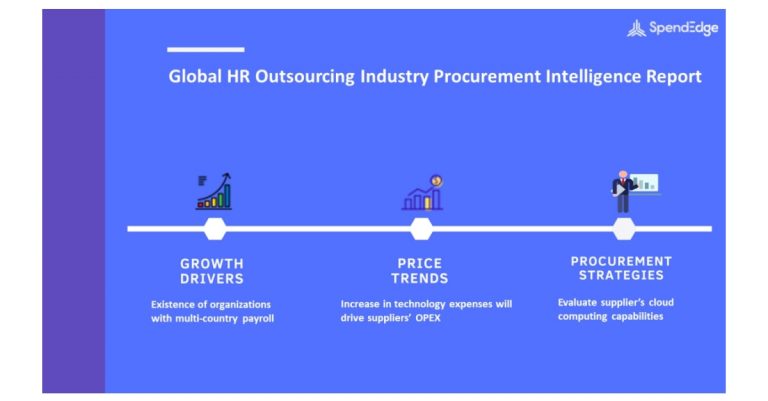 SpendEdge

Global HR Outsourcing Industry Procurement Intelligence Report

GROWTH DRIVERS

Existence of organizations with multi-country payroll

PRICE TRENDS

Increase in technology expenses will drive suppliers' OPEX

PROCUREMENT STRATEGIES

Evaluate supplier's cloud computing capabilities